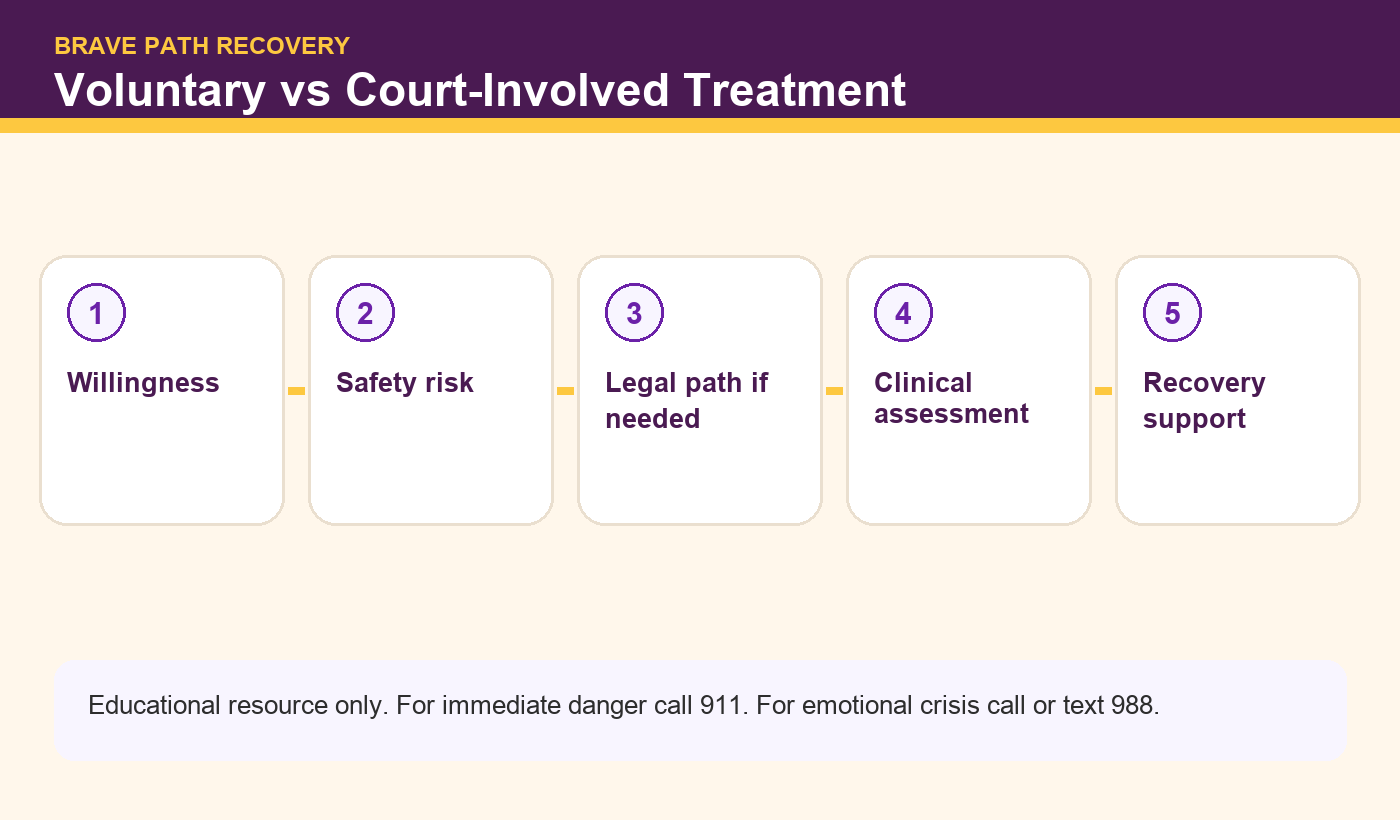 BRAVE PATH RECOVERY
Voluntary vs Court-Involved Treatment

1
Willingness

2
Safety risk

3
Legal path if needed

4
Clinical assessment

5
Recovery support

Educational resource only. For immediate danger call 911. For emotional crisis call or text 988.